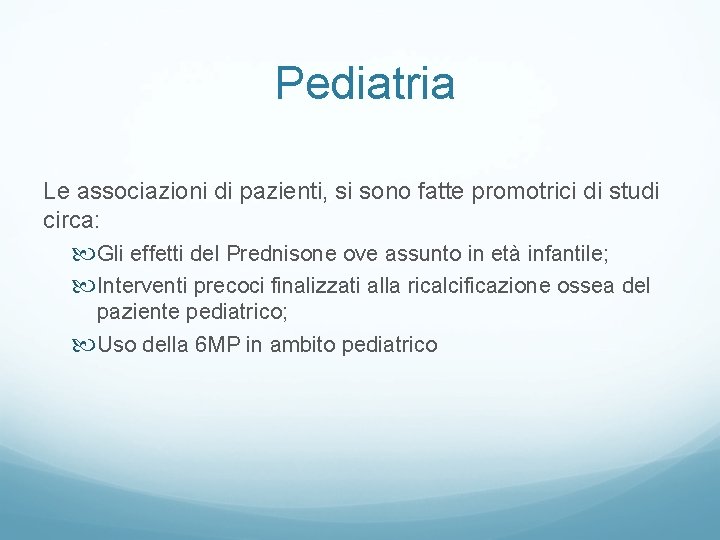 Pediatria

Le associazioni di pazienti, si sono fatte promotrici di studi circa:

Gli effetti del Prednisone ove assunto in età infantile;

Interventi precoci finalizzati alla ricalcificazione ossea del paziente pediatrico;

Uso della 6MP in ambito pediatrico